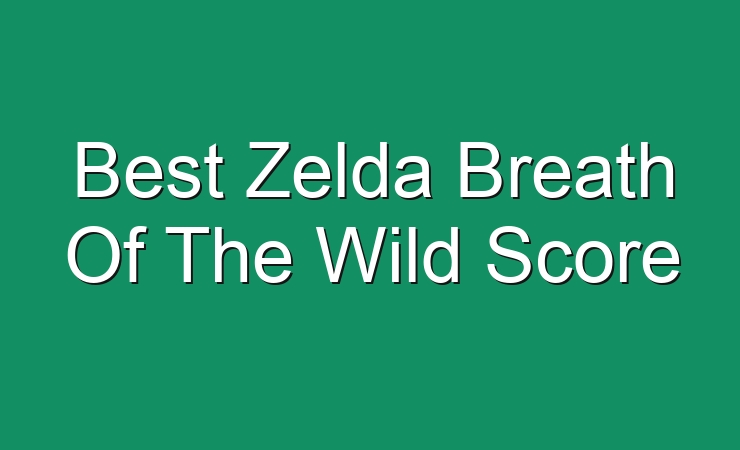 Best Zelda Breath Of The Wild Score